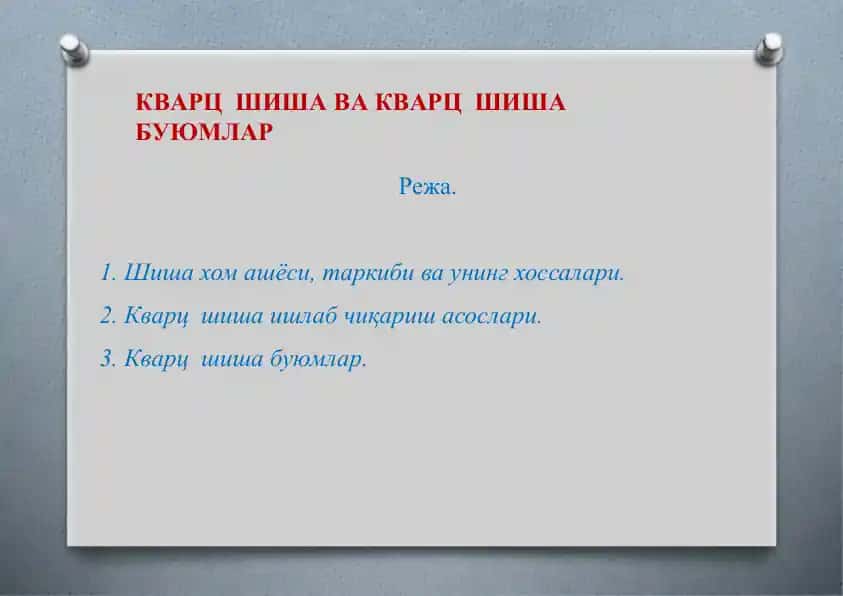 КВАРЦ ШИША ВА КВАРЦ ШИША БУЮМЛАР

Режа.

1. Шиша хом ашёси, таркиби ва унинг хоссалари.

2. Кварц шиша ишлаб чиқариш асослари.

3. Кварц шиша буюмлар.